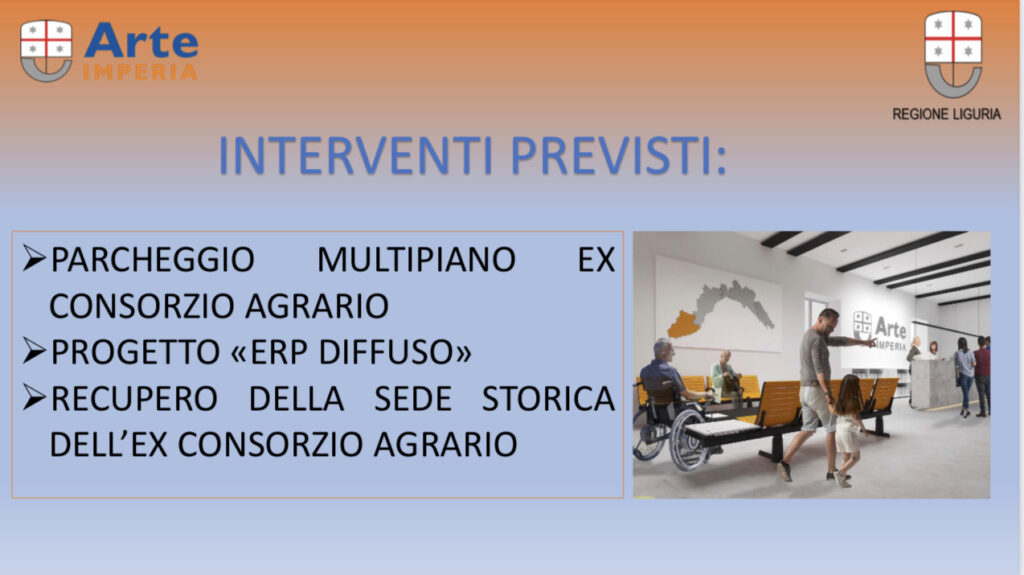 Arte
IMPERIA

REGIONE LIGURIA

INTERVENTI PREVISTI:

➢PARCHEGGIO MULTIPIANO EX CONSORZIO AGRARIO
➢PROGETTO «ERP DIFFUSO»
➢RECUPERO DELLA SEDE STORICA DELL'EX CONSORZIO AGRARIO

Arte
IMPERIA